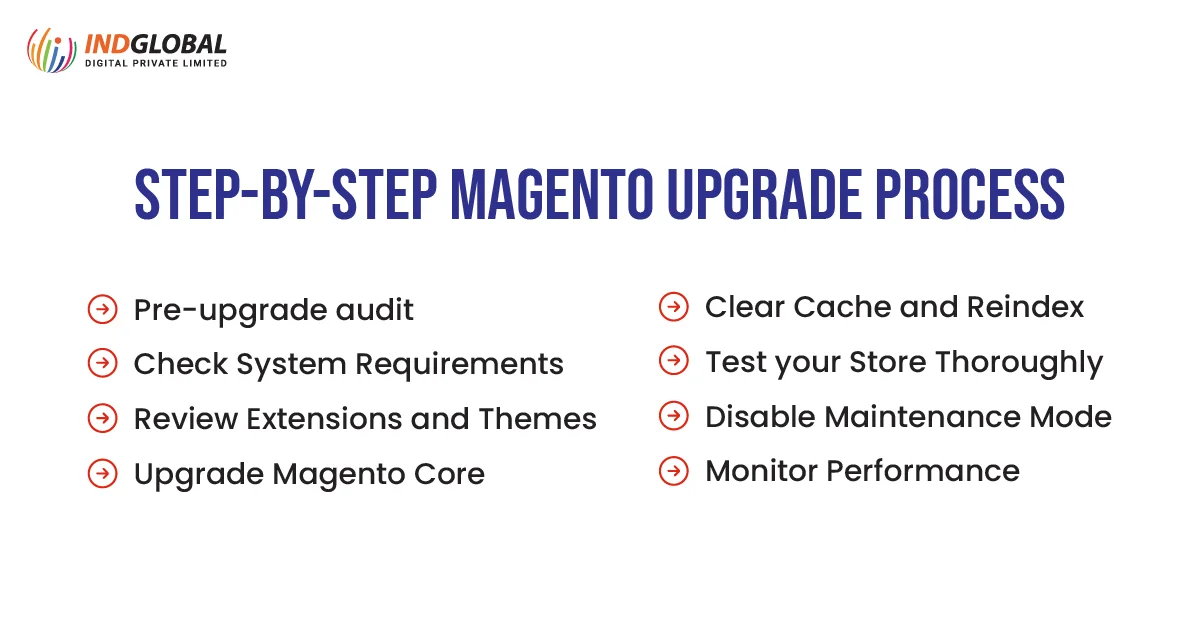 INDGLOBAL
DIGITAL PRIVATE LIMITED

STEP-BY-STEP MAGENTO UPGRADE PROCESS

Pre-upgrade audit
Check System Requirements
Review Extensions and Themes
Upgrade Magento Core

Clear Cache and Reindex
Test your Store Thoroughly
Disable Maintenance Mode
Monitor Performance